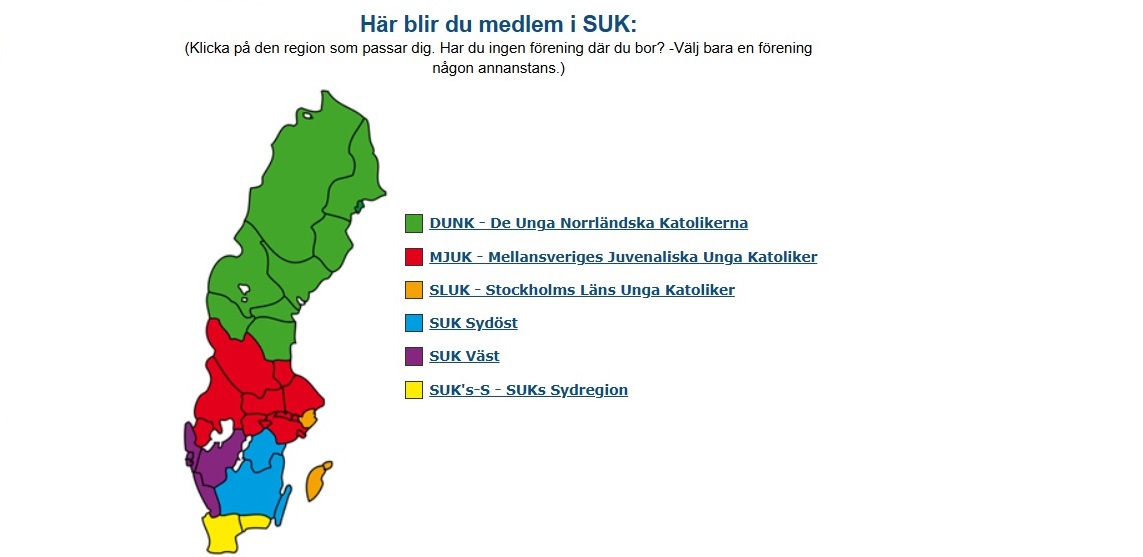 Här blir du medlem i SUK:

(Klicka på den region som passar dig. Har du ingen förening där du bor? -Välj bara en förening någon annanstans.)

DUNK - De Unga Norrländska Katolikerna
MJUK - Mellansveriges Juvenaliska Unga Katoliker
SLUK - Stockholms Läns Unga Katoliker
SUK Sydöst
SUK Väst
SUK's-S - SUKs Sydregion